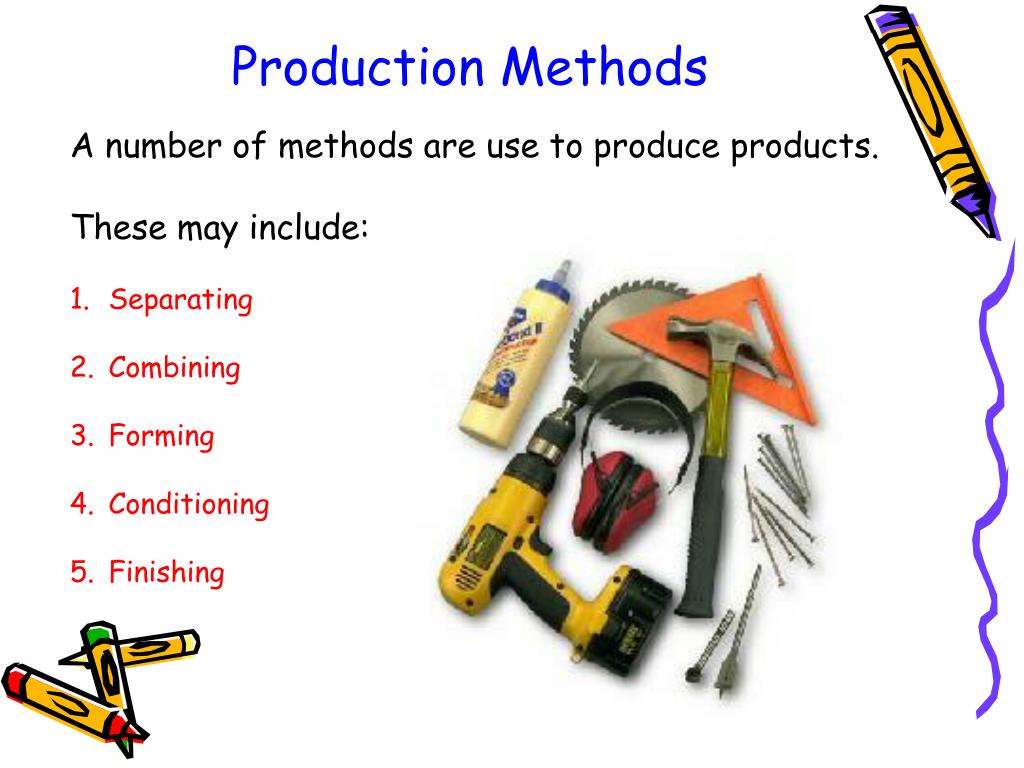 Production Methods

A number of methods are use to produce products.

These may include:

1. Separating
2. Combining
3. Forming
4. Conditioning
5. Finishing